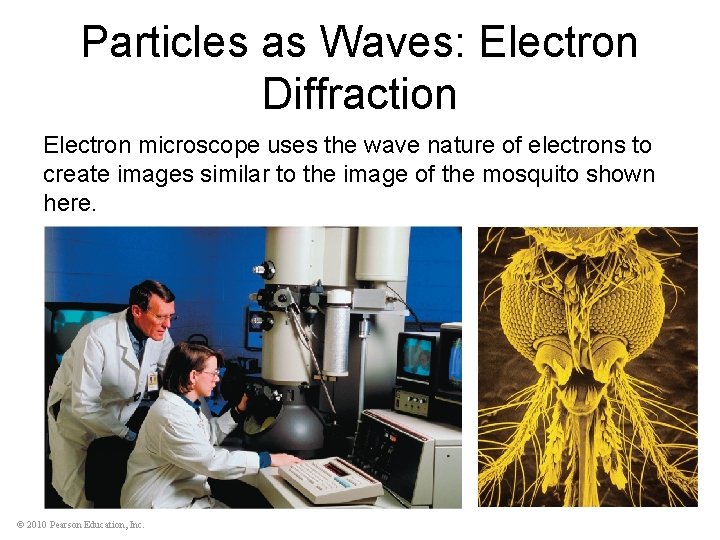 Particles as Waves: Electron Diffraction

Electron microscope uses the wave nature of electrons to create images similar to the image of the mosquito shown here.

© 2010 Pearson Education, Inc.